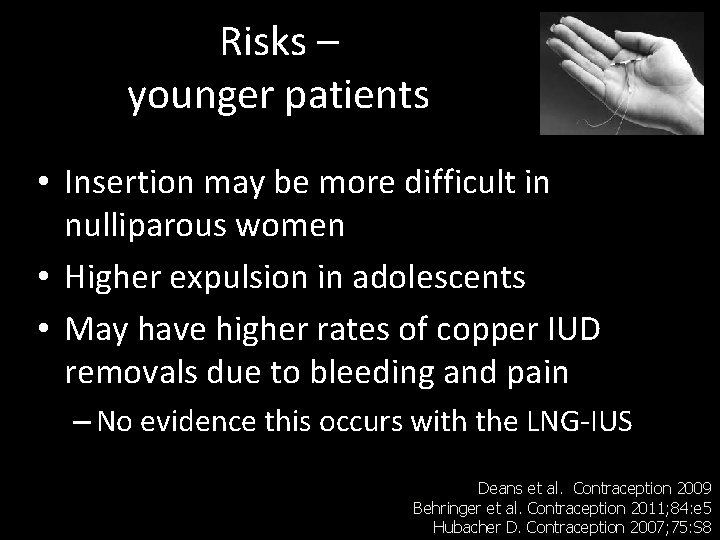 Risks – younger patients

• Insertion may be more difficult in nulliparous women

• Higher expulsion in adolescents

• May have higher rates of copper IUD removals due to bleeding and pain

– No evidence this occurs with the LNG-IUS

Deans et al. Contraception 2009
Behringer et al. Contraception 2011;84:e5
Hubacher D. Contraception 2007;75:S8